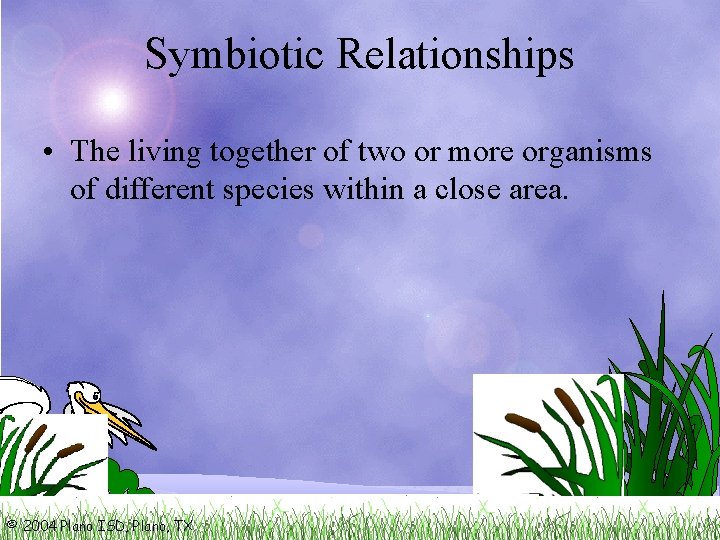 Symbiotic Relationships

• The living together of two or more organisms of different species within a close area.

© 2004 Plano ISD, Plano, TX